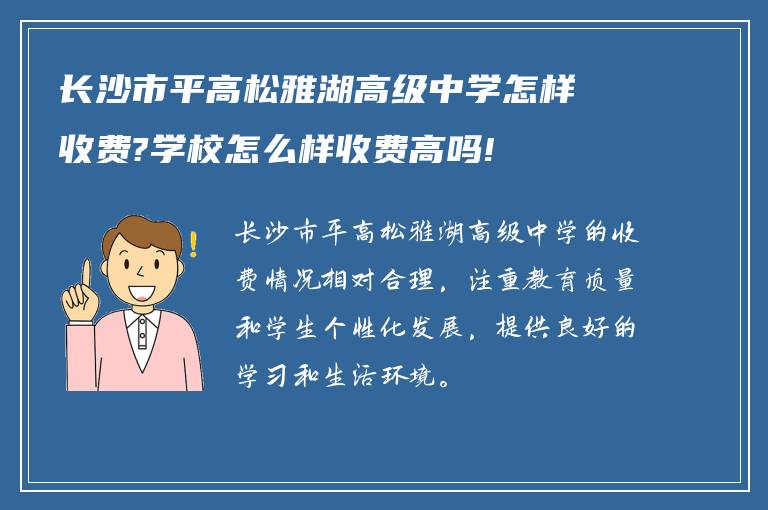 长沙市平高松雅湖高级中学怎样收费?学校怎么样收费高吗!

长沙市平高松雅湖高级中学的收费情况相对合理，注重教育质量和学生个性化发展，提供良好的学习和生活环境。